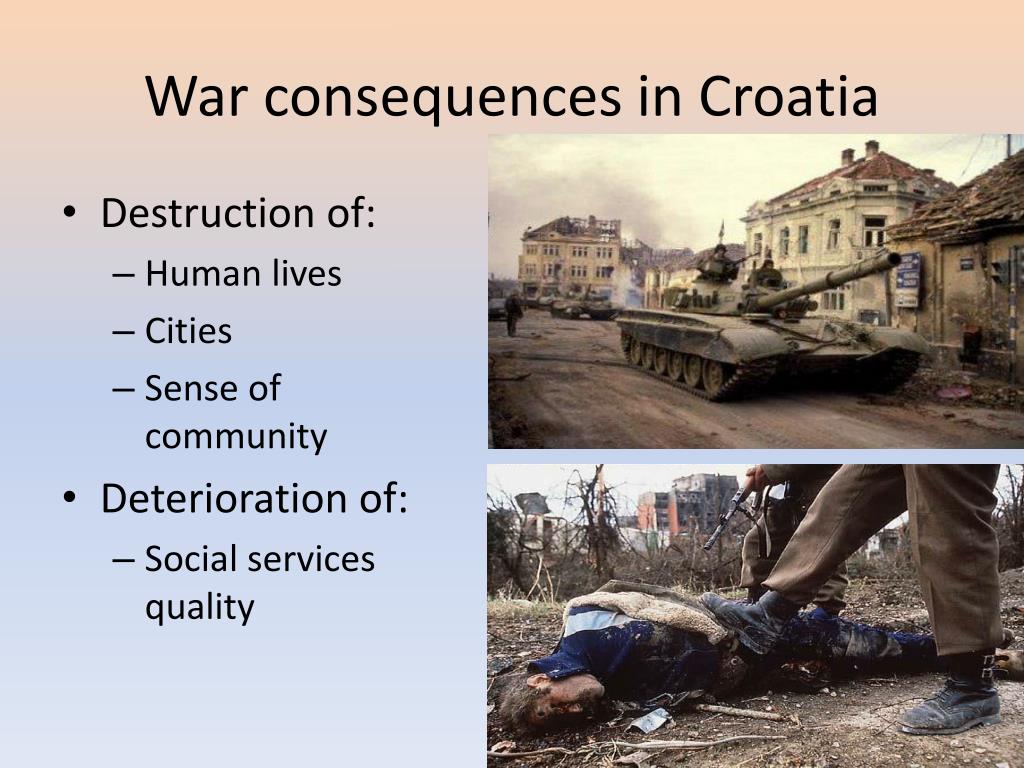 War consequences in Croatia

• Destruction of:
– Human lives
– Cities
– Sense of community
• Deterioration of:
– Social services quality